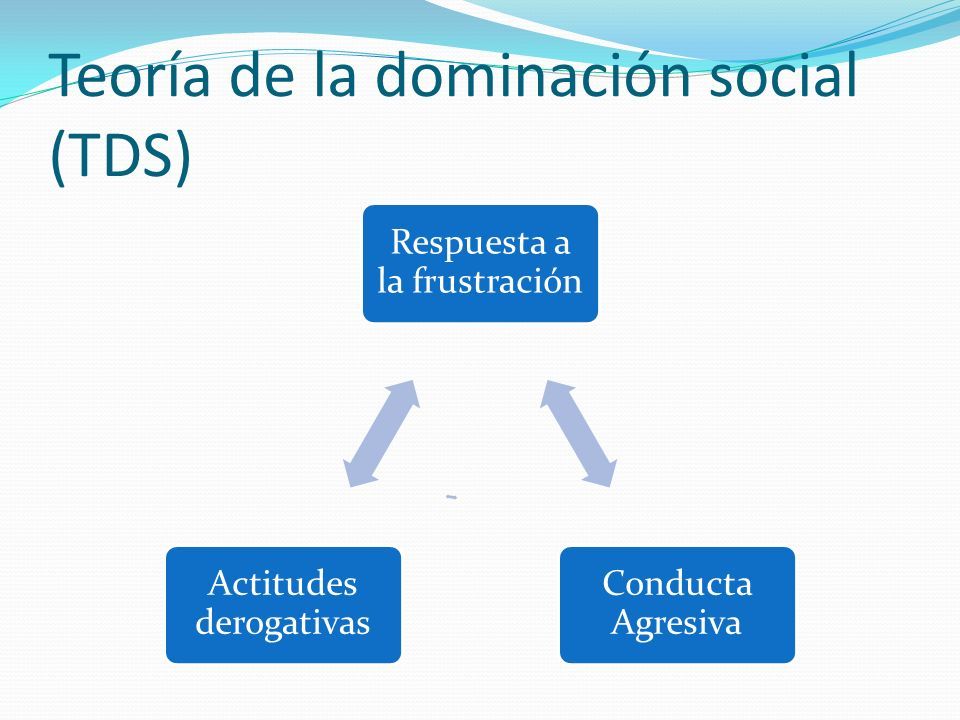 Teoría de la dominación social (TDS)

Respuesta a la frustración

Actitudes derogativas

Conducta Agresiva